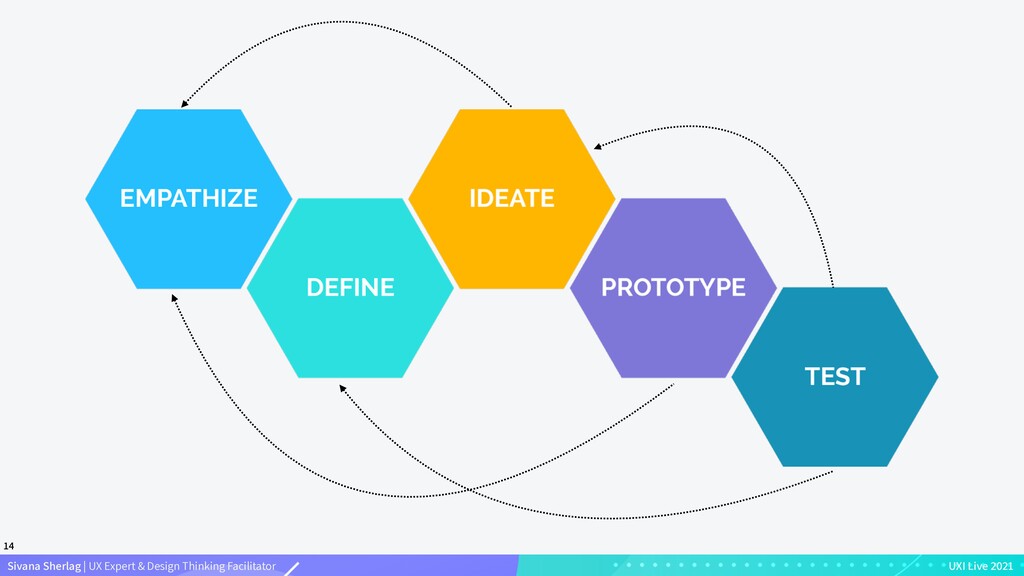 EMPATHIZE

DEFINE

IDEATE

PROTOTYPE

TEST

14

Sivana Sherlag | UX Expert & Design Thinking Facilitator

UXI Live 2021